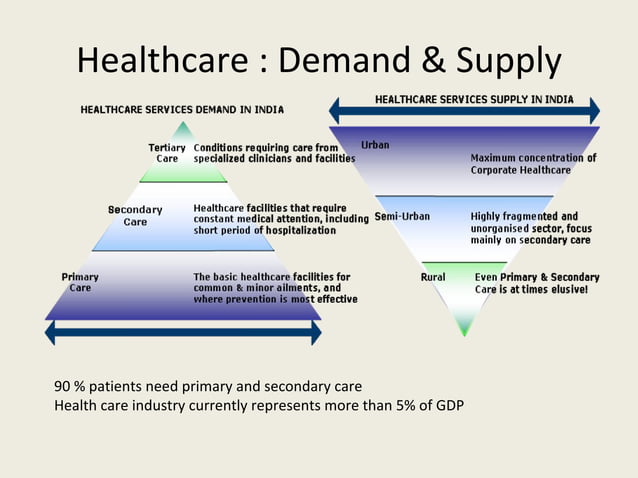 Healthcare : Demand & Supply

HEALTHCARE SERVICES DEMAND IN INDIA

Tertiary Care

Conditions requiring care from specialized clinicians and facilities

Secondary Care

Healthcare facilities that require constant medical attention, including short period of hospitalization

Primary Care

The basic healthcare facilities for common & minor ailments, and where prevention is most effective

HEALTHCARE SERVICES SUPPLY IN INDIA

Urban

Maximum concentration of Corporate Healthcare

Semi-Urban

Highly fragmented and unorganised sector, focus mainly on secondary care

Rural

Even Primary & Secondary Care is at times elusive!

90 % patients need primary and secondary care
Health care industry currently represents more than 5% of GDP